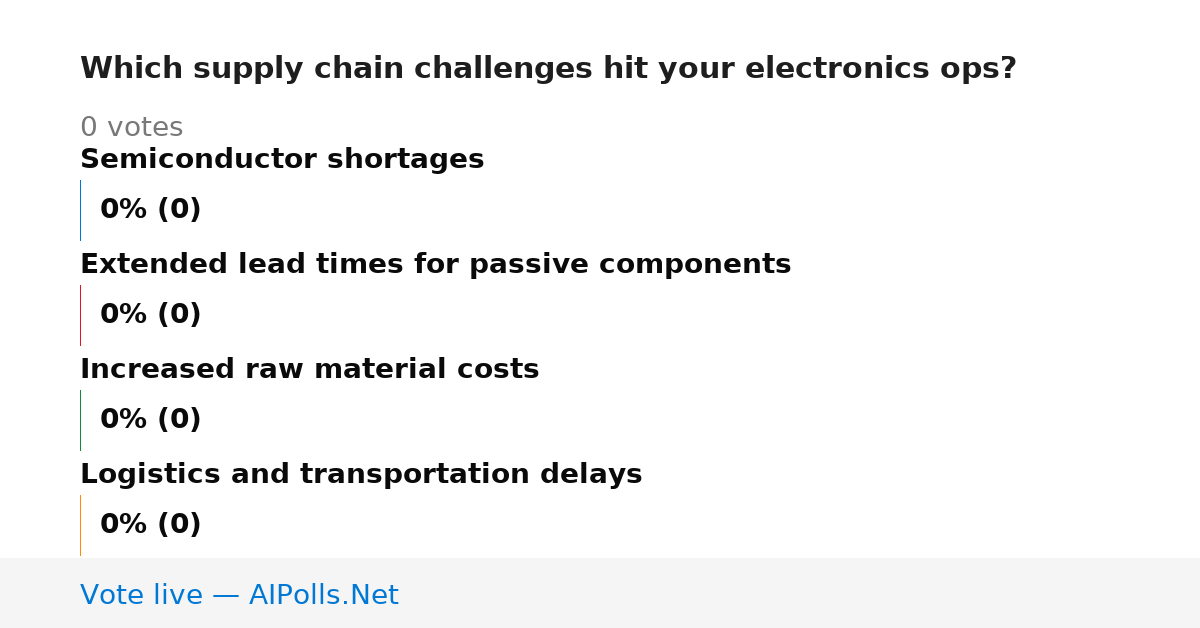 Which supply chain challenges hit your electronics ops?

0 votes

Semiconductor shortages

0% (0)

Extended lead times for passive components

0% (0)

Increased raw material costs

0% (0)

Logistics and transportation delays

0% (0)

Vote live — AIPolls.Net